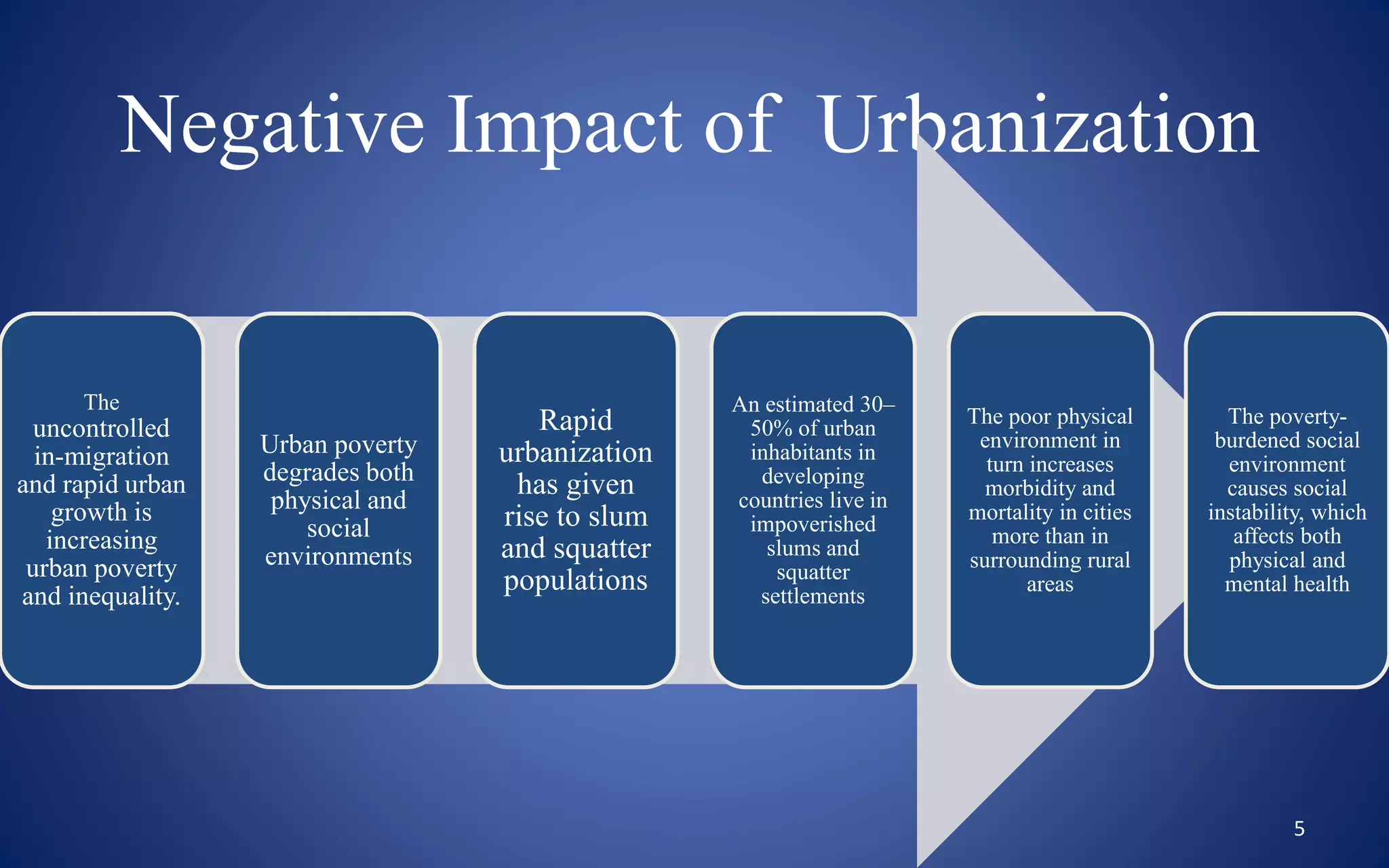 Negative Impact of Urbanization

The uncontrolled in-migration and rapid urban growth is increasing urban poverty and inequality.

Urban poverty degrades both physical and social environments

Rapid urbanization has given rise to slum and squatter populations

An estimated 30–50% of urban inhabitants in developing countries live in impoverished slums and squatter settlements

The poor physical environment in turn increases morbidity and mortality in cities more than in surrounding rural areas

The poverty-burdened social environment causes social instability, which affects both physical and mental health

5